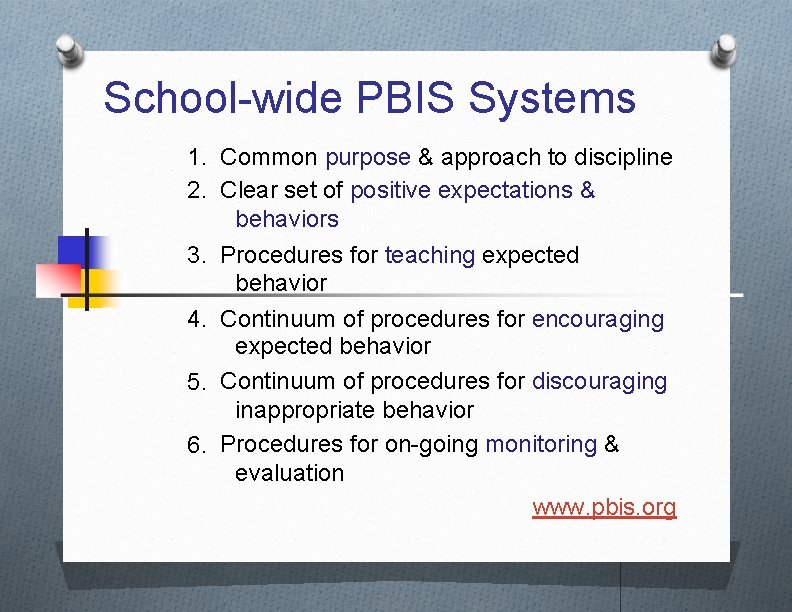 School-wide PBIS Systems

1. Common purpose & approach to discipline
2. Clear set of positive expectations & behaviors
3. Procedures for teaching expected behavior
4. Continuum of procedures for encouraging expected behavior
5. Continuum of procedures for discouraging inappropriate behavior
6. Procedures for on-going monitoring & evaluation

www.pbis.org